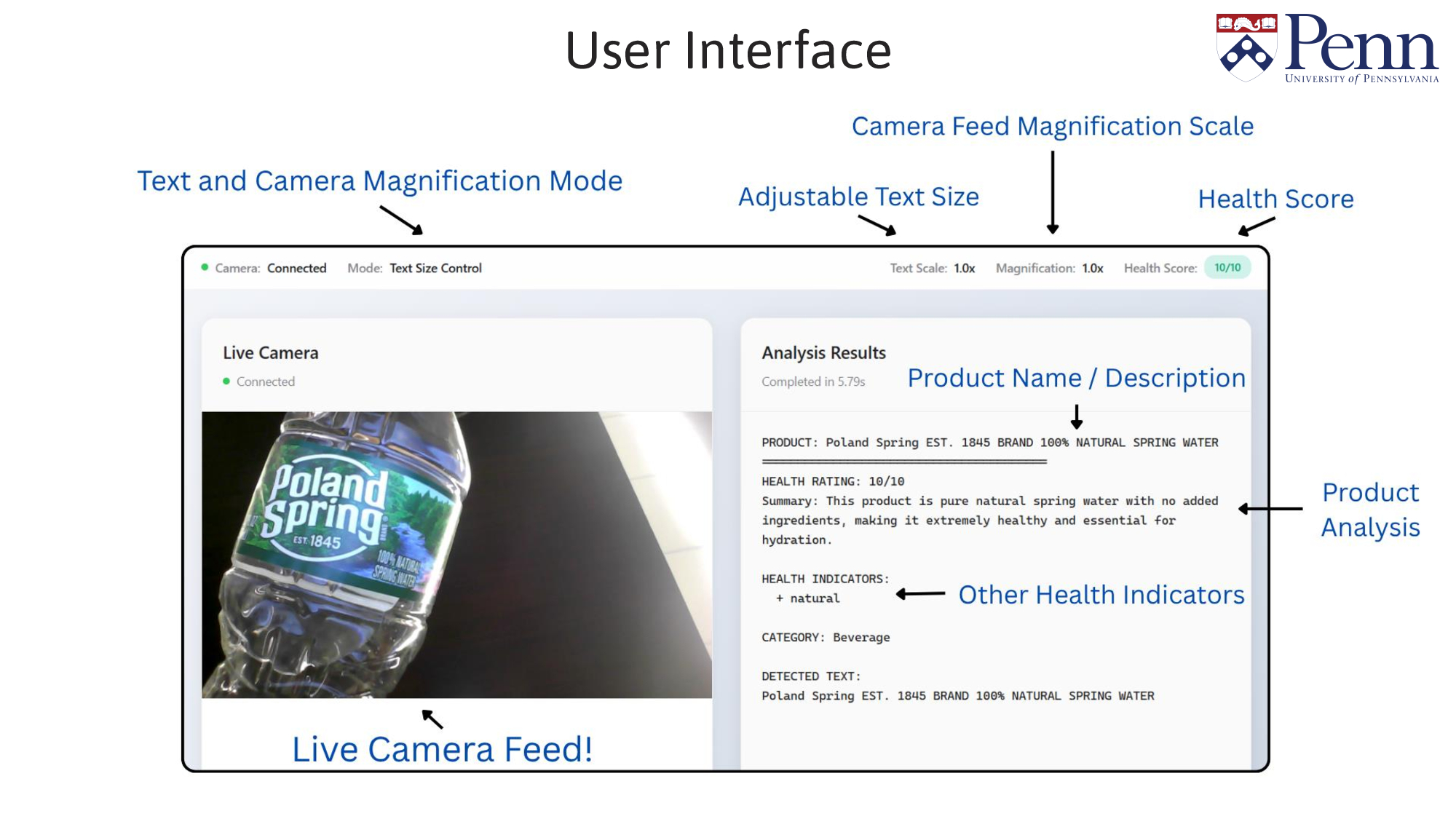 User Interface

Penn
UNIVERSITY of PENNSYLVANIA

Camera Feed Magnification Scale

Text and Camera Magnification Mode

Adjustable Text Size

Health Score

Camera: Connected Mode: Text Size Control

Text Scale: 1.0x Magnification: 1.0x Health Score: 10/10

Live Camera
Connected

Poland Spring EST. 1845 100% NATURAL SPRING WATER

Live Camera Feed!

Analysis Results
Completed in 5.79s

Product Name / Description

PRODUCT: Poland Spring EST. 1845 BRAND 100% NATURAL SPRING WATER

HEALTH RATING: 10/10
Summary: This product is pure natural spring water with no added ingredients, making it extremely healthy and essential for hydration.

Product Analysis

HEALTH INDICATORS:
+ natural

Other Health Indicators

CATEGORY: Beverage

DETECTED TEXT:
Poland Spring EST. 1845 BRAND 100% NATURAL SPRING WATER